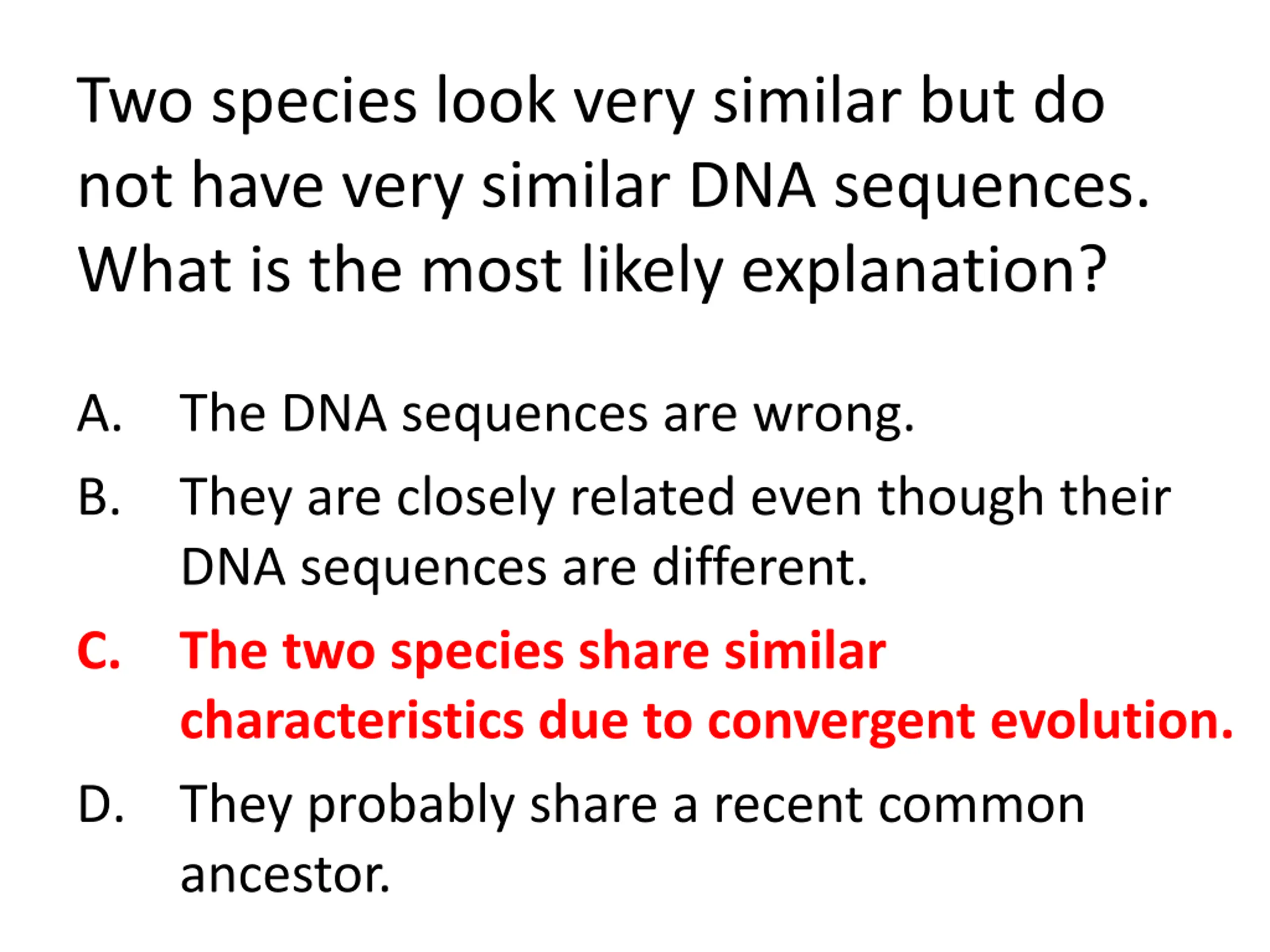 Two species look very similar but do not have very similar DNA sequences. What is the most likely explanation?

A. The DNA sequences are wrong.

B. They are closely related even though their DNA sequences are different.

C. The two species share similar characteristics due to convergent evolution.

D. They probably share a recent common ancestor.